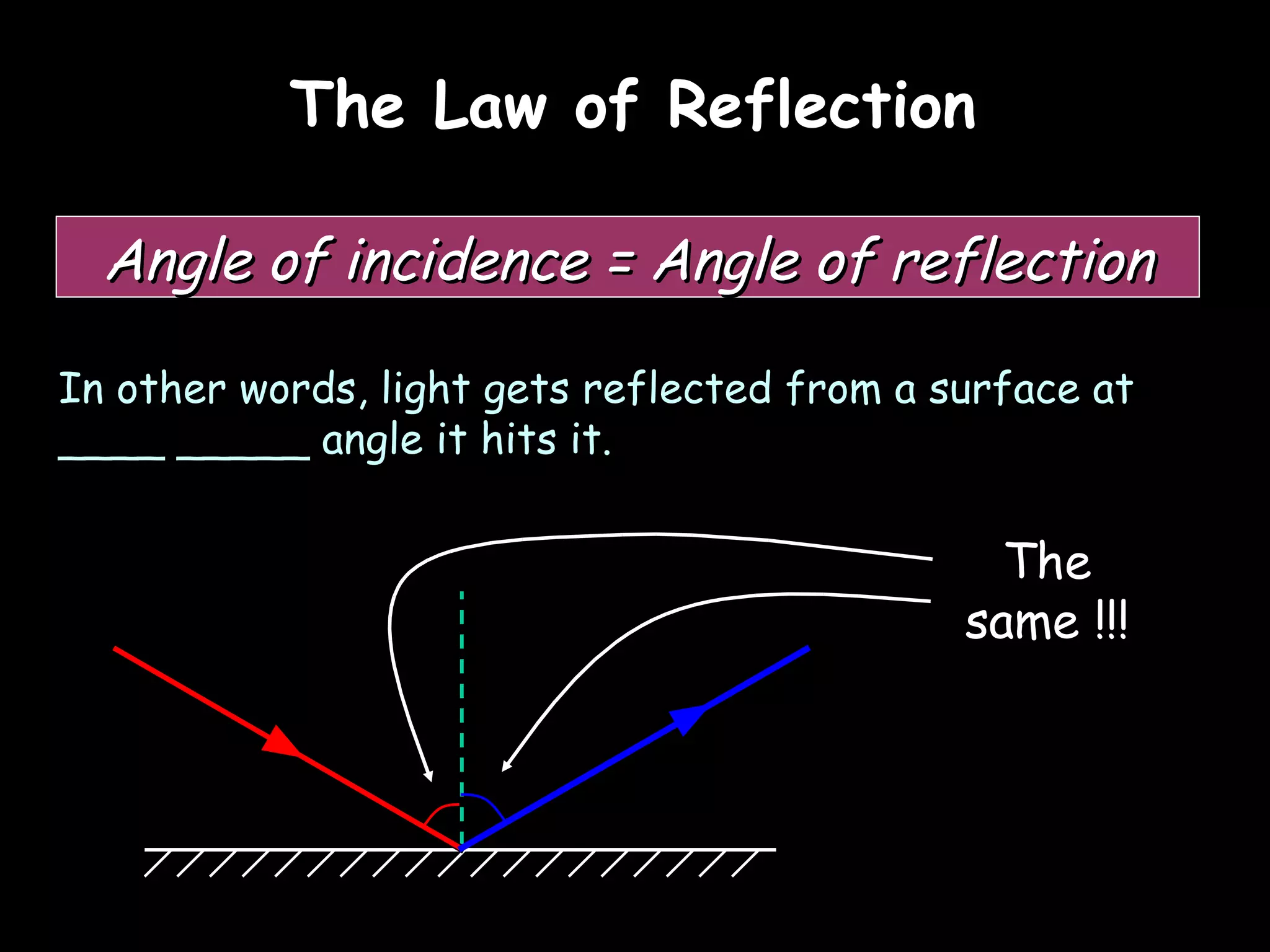 The Law of Reflection

Angle of incidence = Angle of reflection

In other words, light gets reflected from a surface at ____ _____ angle it hits it.

The same !!!